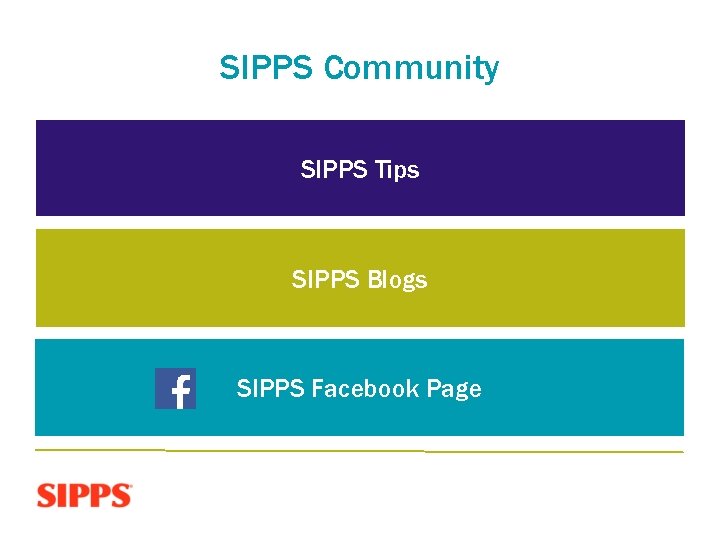 SIPPS Community

SIPPS Tips

SIPPS Blogs

f SIPPS Facebook Page

SIPPS